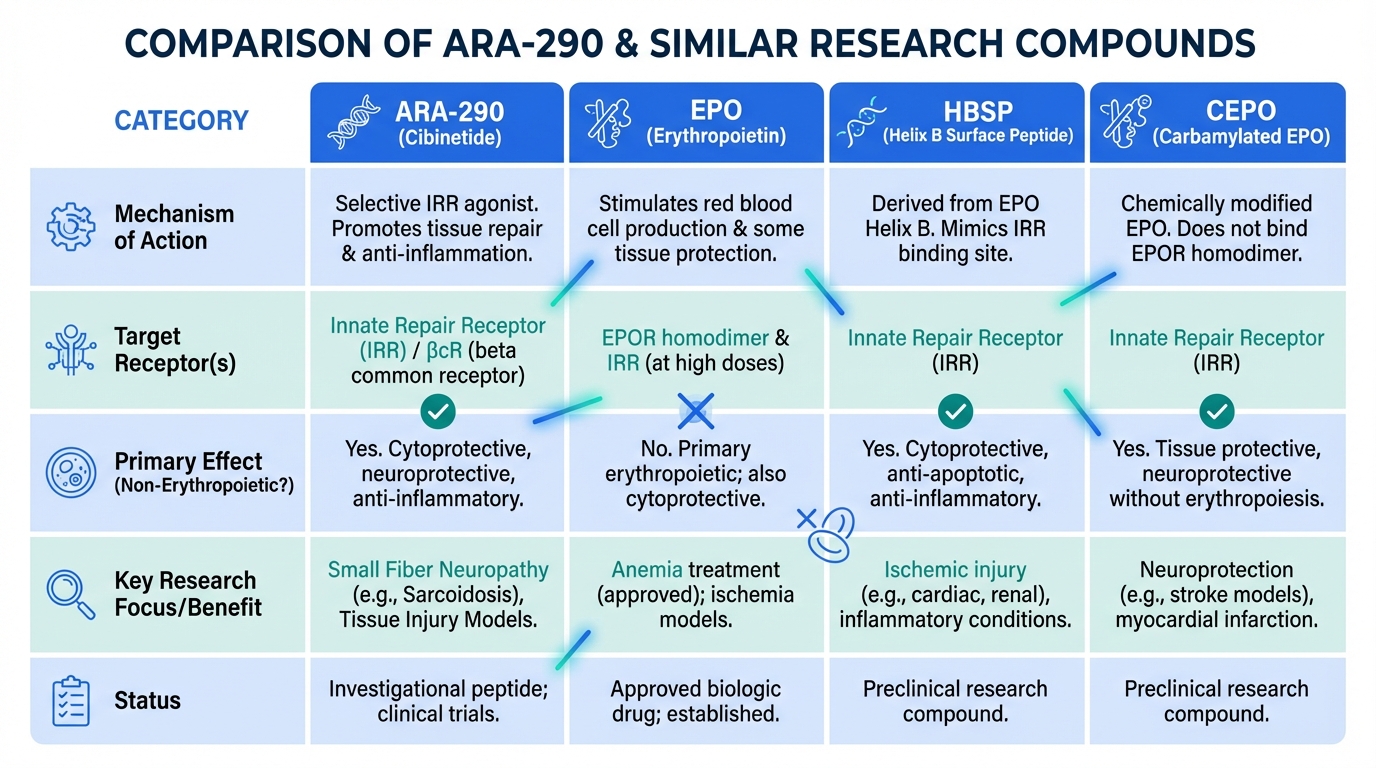 COMPARISON OF ARA-290 & SIMILAR RESEARCH COMPOUNDS

| CATEGORY | ARA-290 (Cibinetide) | EPO (Erythropoietin) | HBSP (Helix B Surface Peptide) | CEPO (Carbamylated EPO) |
|---|---|---|---|---|
| Mechanism of Action | Selective IRR agonist. Promotes tissue repair & anti-inflammation. | Stimulates red blood cell production & some tissue protection. | Derived from EPO Helix B. Mimics IRR binding site. | Chemically modified EPO. Does not bind EPOR homodimer. |
| Target Receptor(s) | Innate Repair Receptor (IRR) / βcR (beta common receptor) | EPOR homodimer & IRR (at high doses) | Innate Repair Receptor (IRR) | Innate Repair Receptor (IRR) |
| Primary Effect (Non-Erythropoietic?) | Yes. Cytoprotective, neuroprotective, anti-inflammatory. | No. Primary erythropoietic; also cytoprotective. | Yes. Cytoprotective, anti-apoptotic, anti-inflammatory. | Yes. Tissue protective, neuroprotective without erythropoiesis. |
| Key Research Focus/Benefit | Small Fiber Neuropathy (e.g., Sarcoidosis), Tissue Injury Models. | Anemia treatment (approved); ischemia models. | Ischemic injury (e.g., cardiac, renal), inflammatory conditions. | Neuroprotection (e.g., stroke models), myocardial infarction. |
| Status | Investigational peptide; clinical trials. | Approved biologic drug; established. | Preclinical research compound. | Preclinical research compound. |